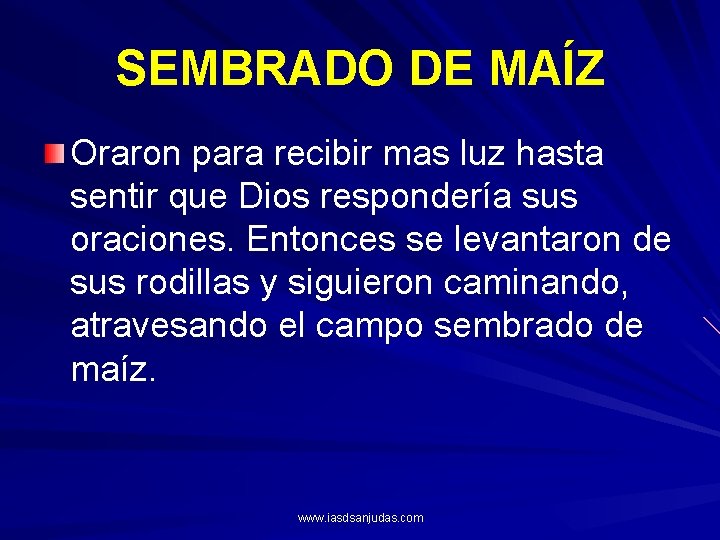 SEMBRADO DE MAÍZ

Oraron para recibir mas luz hasta sentir que Dios respondería sus oraciones. Entonces se levantaron de sus rodillas y siguieron caminando, atravesando el campo sembrado de maíz.

www.iasdsanjudas.com